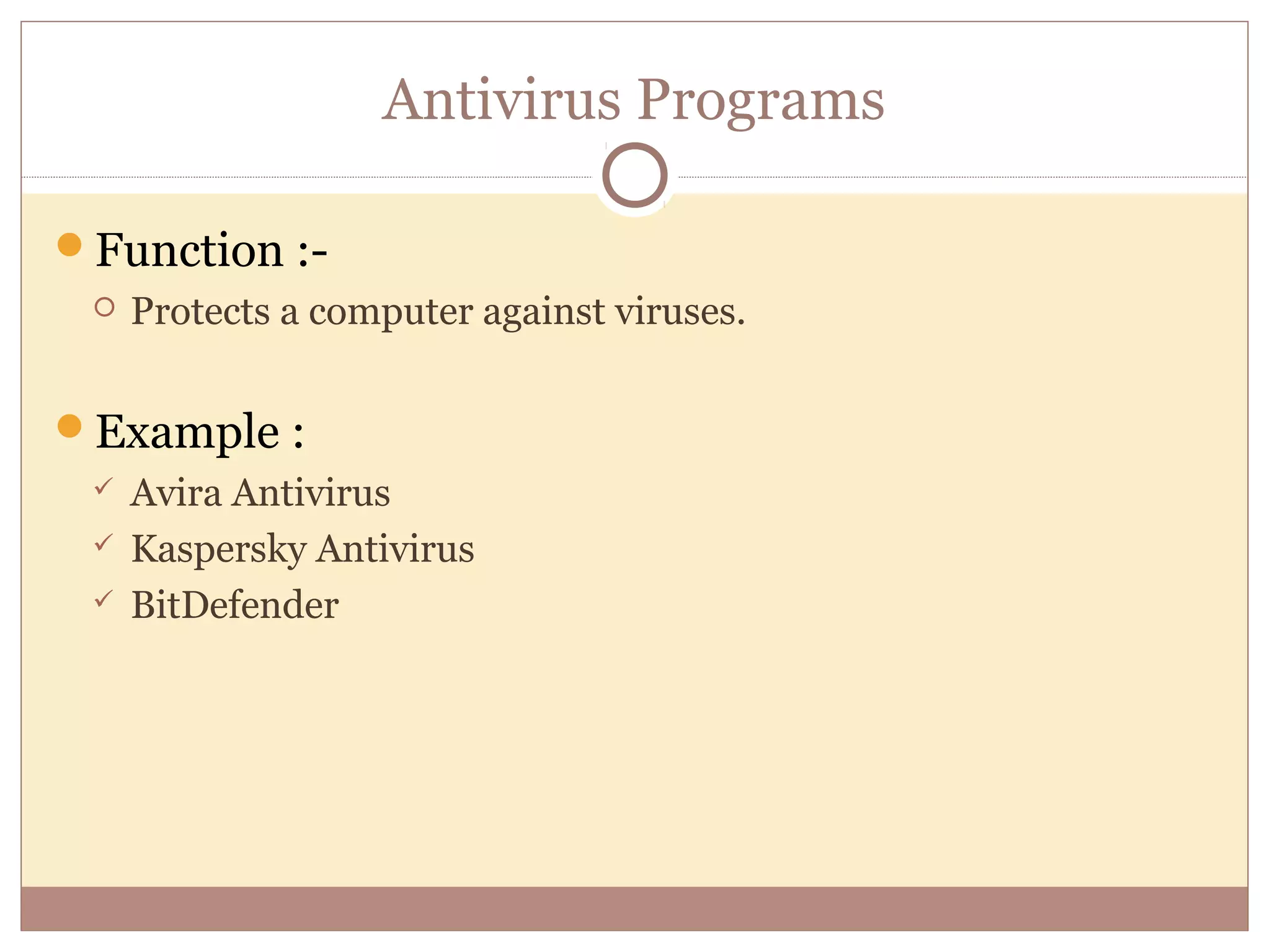 Antivirus Programs

Function :-

Protects a computer against viruses.

Example :

Avira Antivirus

Kaspersky Antivirus

BitDefender